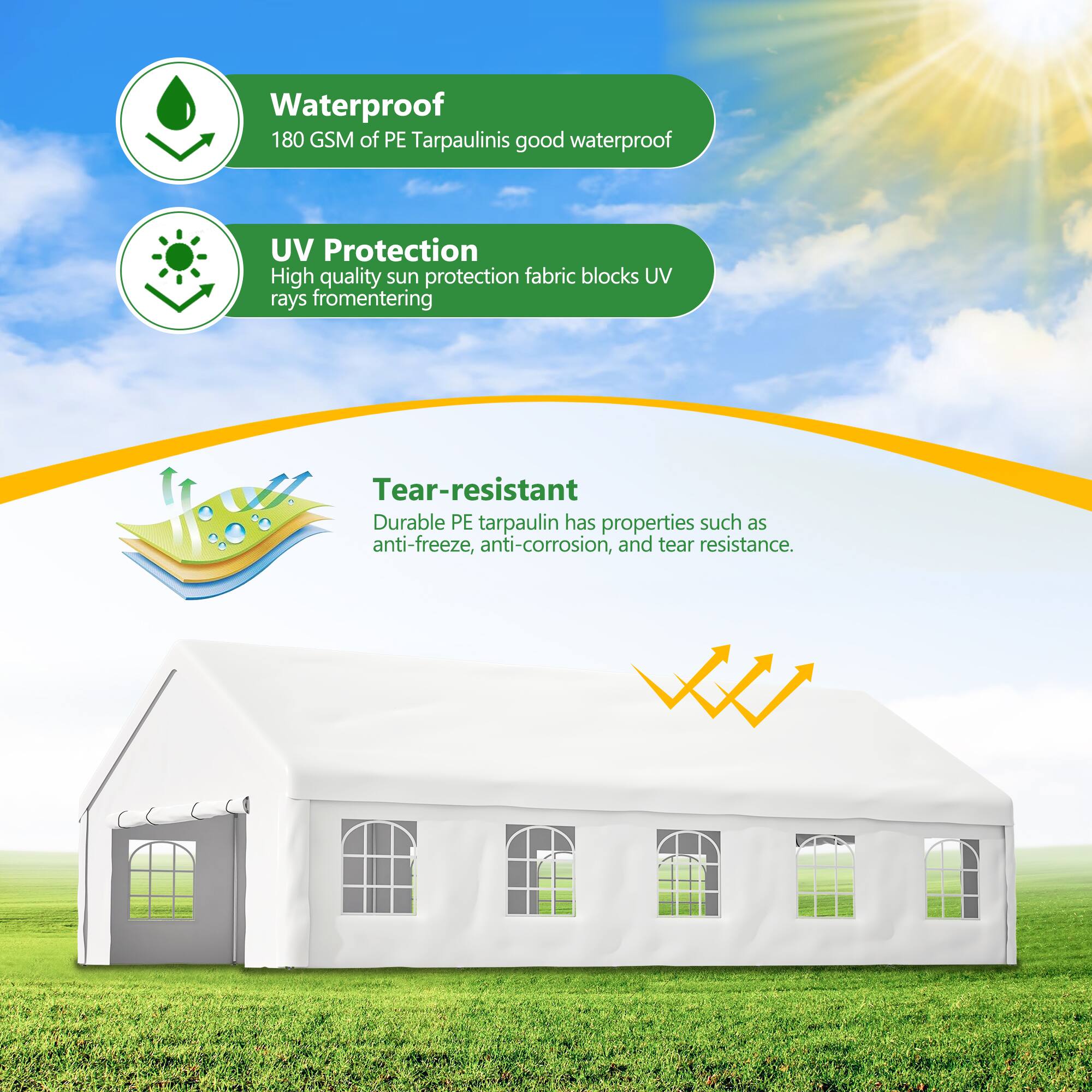 Waterproof
180 GSM of PE Tarpaulinis good waterproof

UV Protection
High quality sun protection fabric blocks UV rays fromentering

Tear-resistant
Durable PE tarpaulin has properties such as anti-freeze, anti-corrosion, and tear resistance.